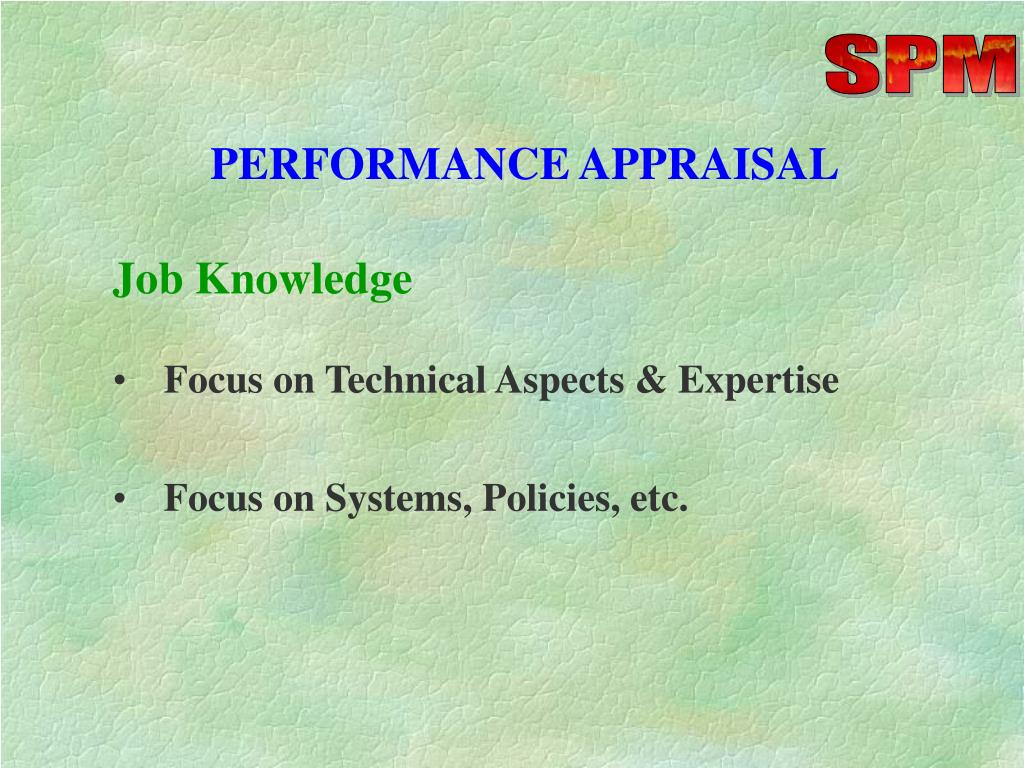 SPM

PERFORMANCE APPRAISAL

Job Knowledge

• Focus on Technical Aspects & Expertise

• Focus on Systems, Policies, etc.